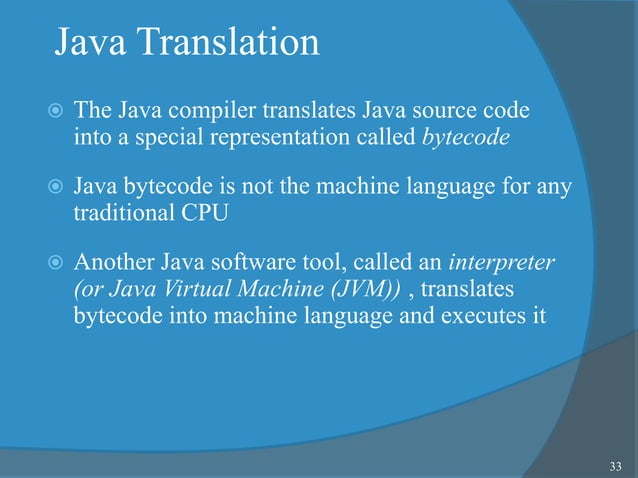 Java Translation

The Java compiler translates Java source code into a special representation called bytecode

Java bytecode is not the machine language for any traditional CPU

Another Java software tool, called an interpreter (or Java Virtual Machine (JVM)) , translates bytecode into machine language and executes it

33